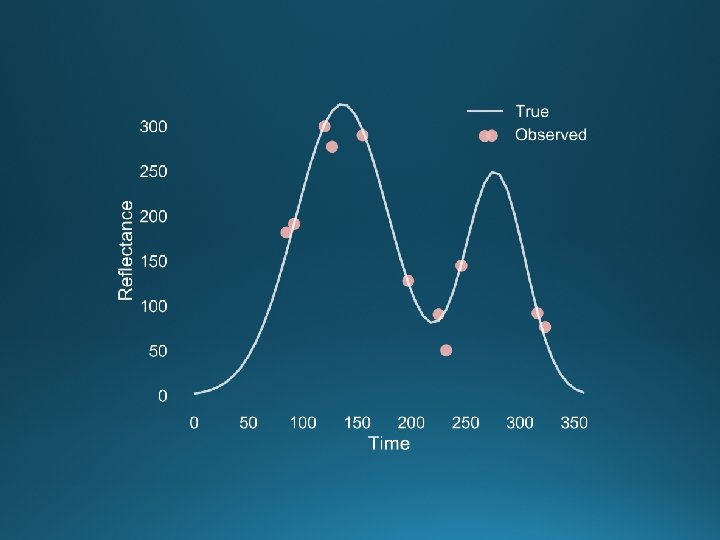 True
Observed

Reflectance

300
250
200
150
100
50
0

0 50 100 150 200 250 300 350
Time